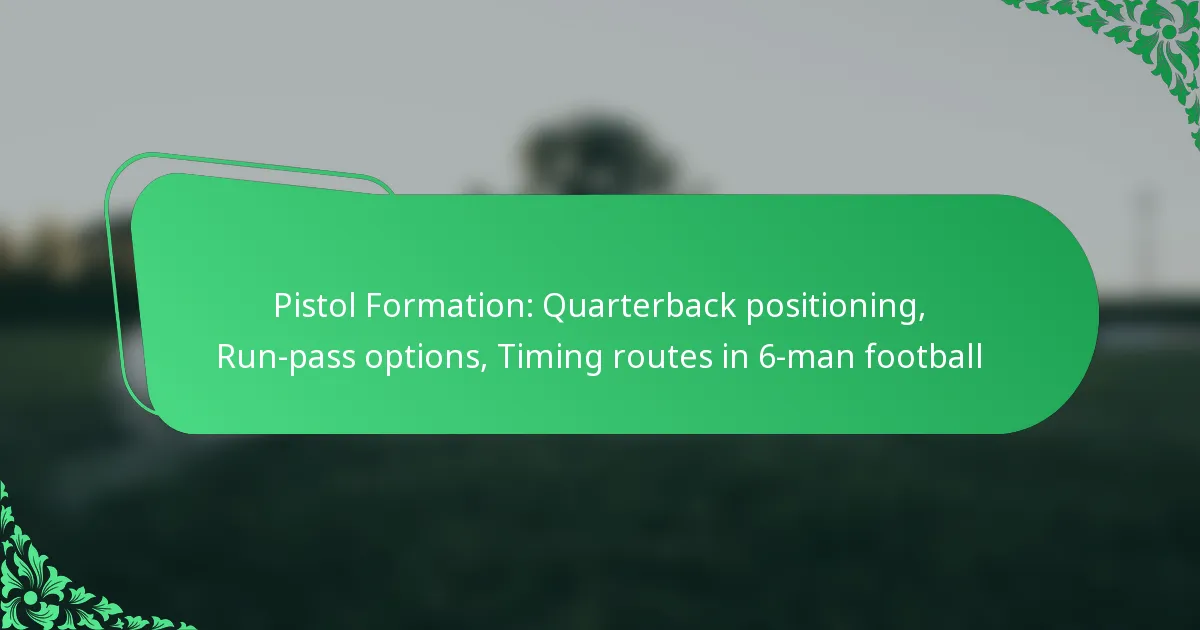 Pistol Formation: Quarterback positioning, Run-pass options, Timing routes in 6-man football